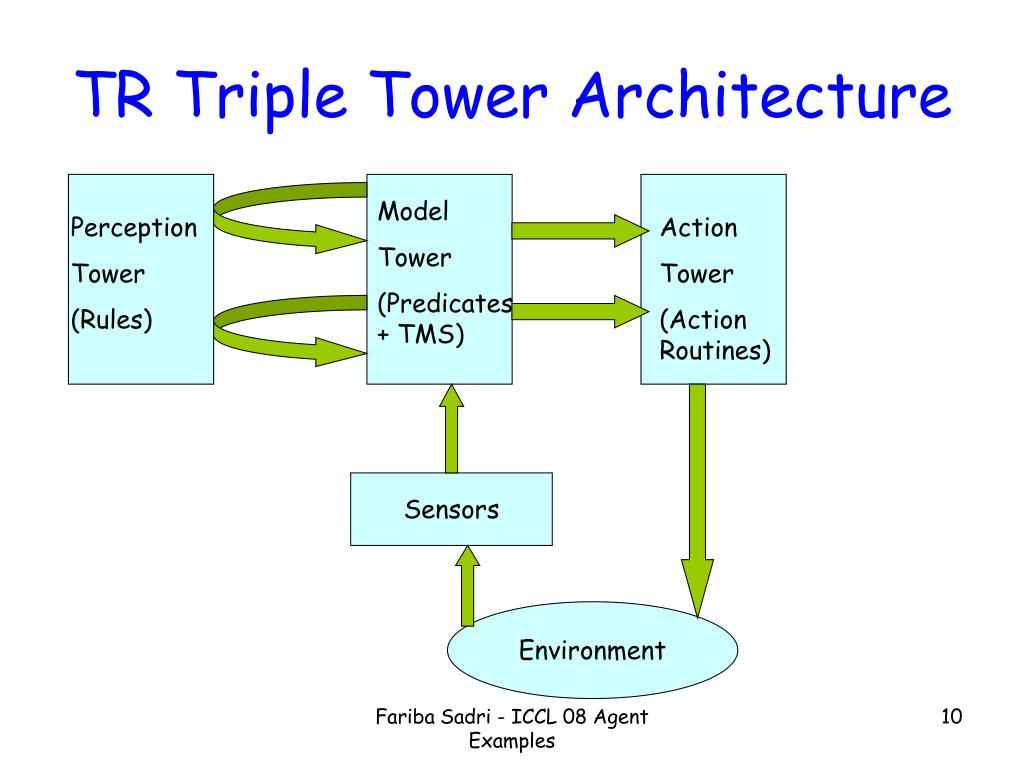 TR Triple Tower Architecture

Perception
Tower
(Rules)

Model
Tower
(Predicates
+ TMS)

Action
Tower
(Action
Routines)

Sensors

Environment

Fariba Sadri - ICCL 08 Agent Examples

10